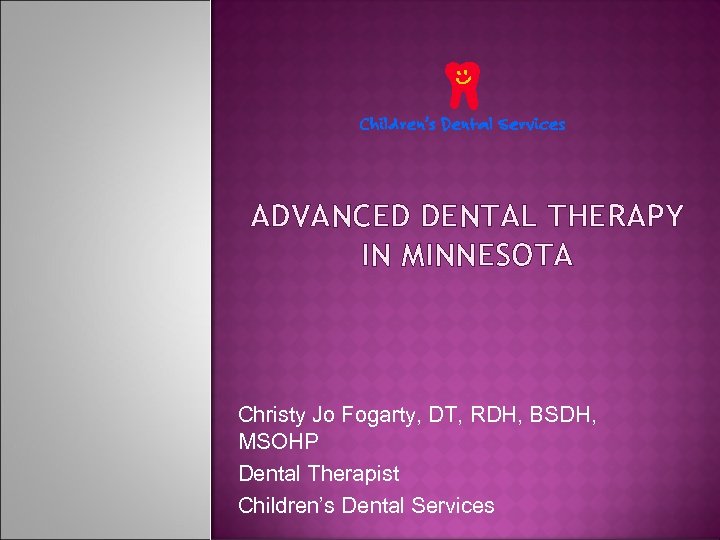 Children's Dental Services

ADVANCED DENTAL THERAPY IN MINNESOTA

Christy Jo Fogarty, DT, RDH, BSDH, MSOHP

Dental Therapist

Children's Dental Services